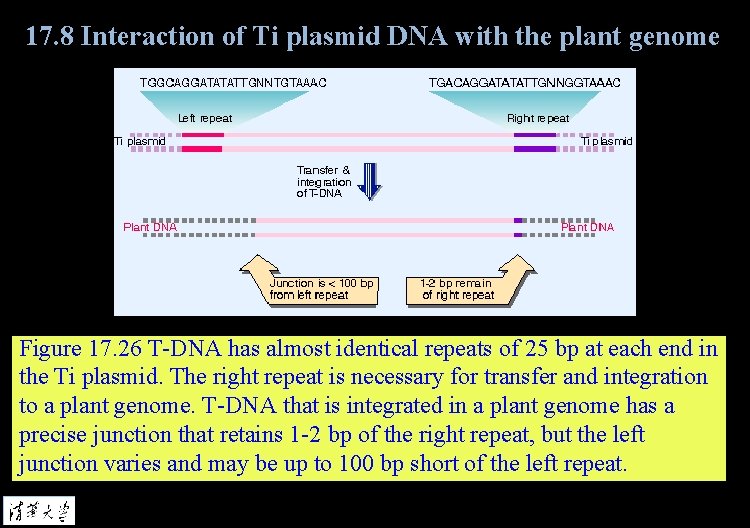 17.8 Interaction of Ti plasmid DNA with the plant genome

TGGCAGGATATATTGNNTGTAAAC

TGACAGGATATATTGNNGGTAAAC

Left repeat

Right repeat

Ti plasmid

Ti plasmid

Transfer & integration of T-DNA

Plant DNA

Plant DNA

Junction is < 100 bp from left repeat

1-2 bp remain of right repeat

Figure 17.26 T-DNA has almost identical repeats of 25 bp at each end in the Ti plasmid. The right repeat is necessary for transfer and integration to a plant genome. T-DNA that is integrated in a plant genome has a precise junction that retains 1-2 bp of the right repeat, but the left junction varies and may be up to 100 bp short of the left repeat.

清華大學